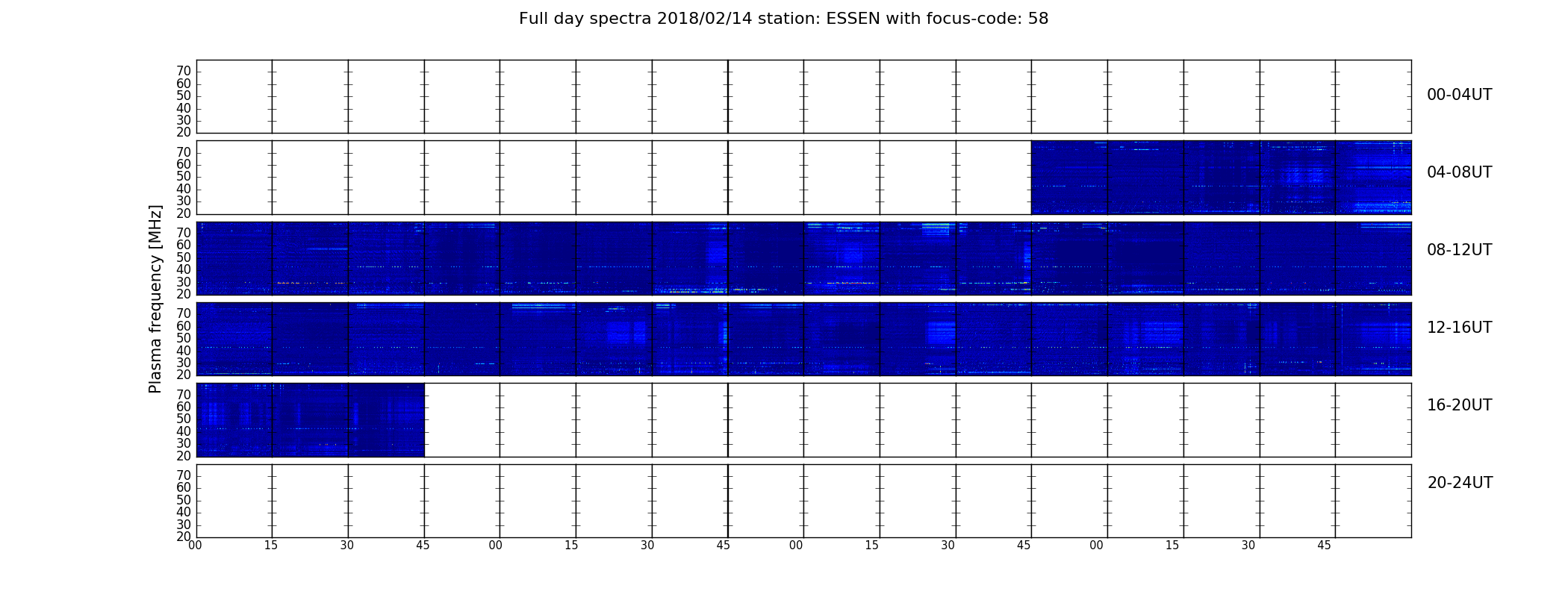 Full day spectra 2018/02/14 station: ESSEN with focus-code: 58

Plasma frequency [MHz]

70
60
50
40
30
20
00-04UT

70
60
50
40
30
20
04-08UT

70
60
50
40
30
20
08-12UT

70
60
50
40
30
20
12-16UT

70
60
50
40
30
20
16-20UT

70
60
50
40
30
20
20-24UT

00 15 30 45 00 15 30 45 00 15 30 45 00 15 30 45